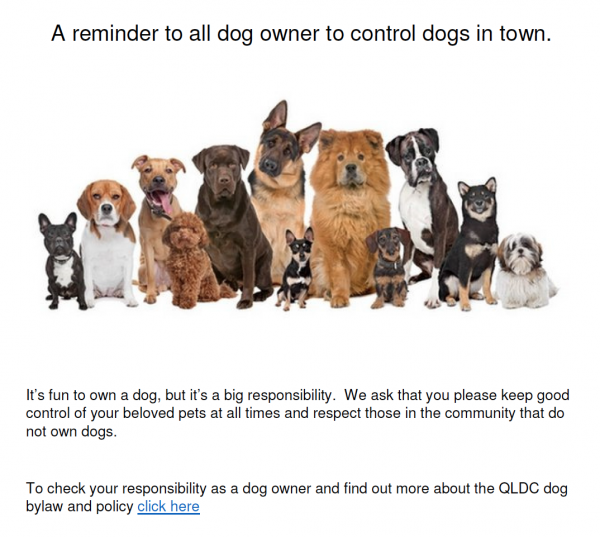 A reminder to all dog owner to control dogs in town.

It's fun to own a dog, but it's a big responsibility. We ask that you please keep good control of your beloved pets at all times and respect those in the community that do not own dogs.

To check your responsibility as a dog owner and find out more about the QLDC dog bylaw and policy click here